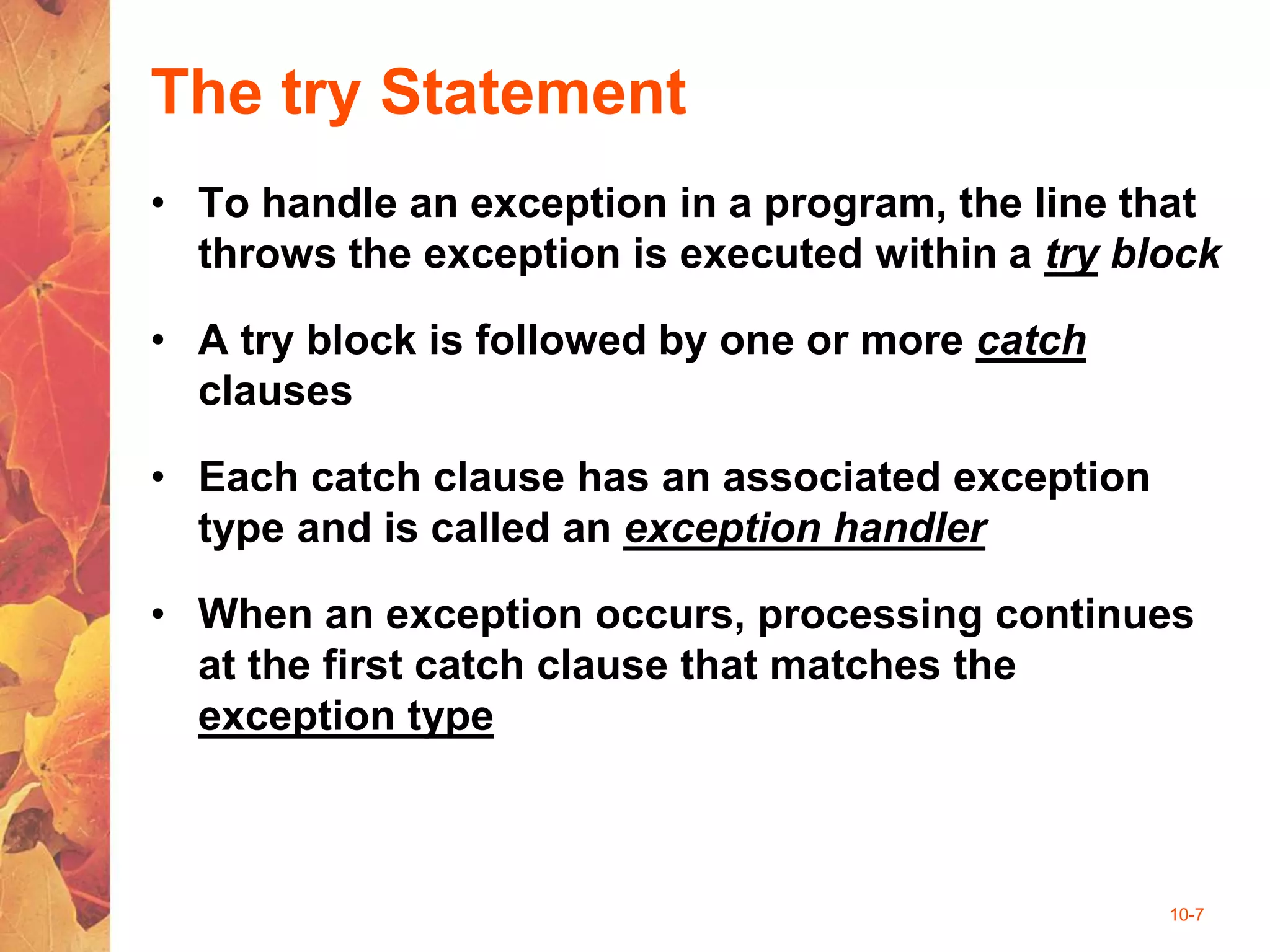 The try Statement

• To handle an exception in a program, the line that throws the exception is executed within a try block

• A try block is followed by one or more catch clauses

• Each catch clause has an associated exception type and is called an exception handler

• When an exception occurs, processing continues at the first catch clause that matches the exception type

10-7